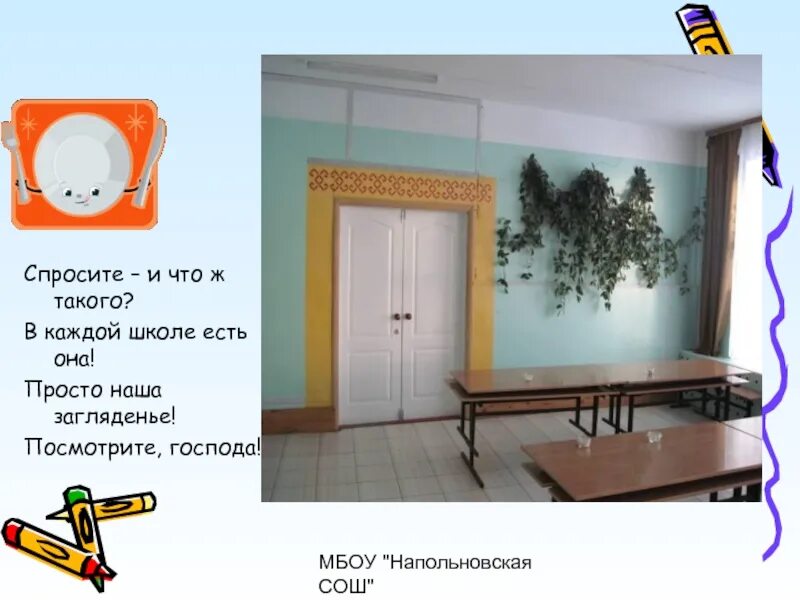 Спросите – и что ж такого?
В каждой школе есть она!
Просто наша загляденье!
Посмотрите, господа!

МБОУ "Напольновская СОШ"